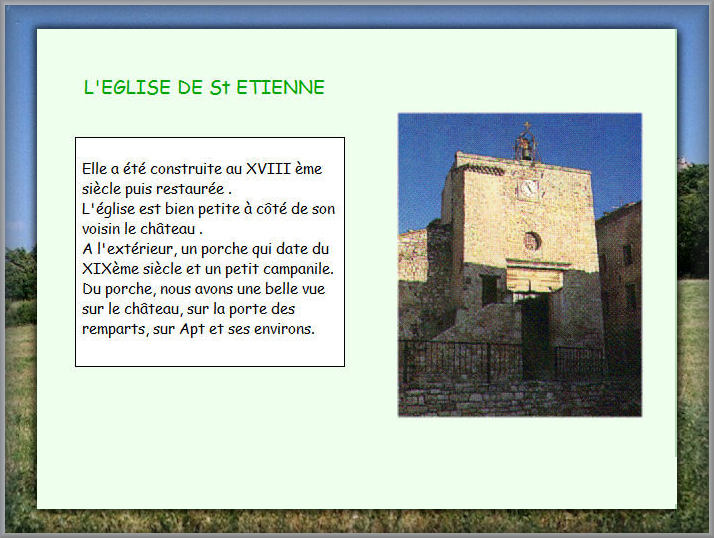 L'EGLISE DE St ETIENNE

Elle a été construite au XVIII ème siècle puis restaurée .
L'église est bien petite à côté de son voisin le château .
A l'extérieur, un porche qui date du XIXème siècle et un petit campanile.
Du porche, nous avons une belle vue sur le château, sur la porte des remparts, sur Apt et ses environs.